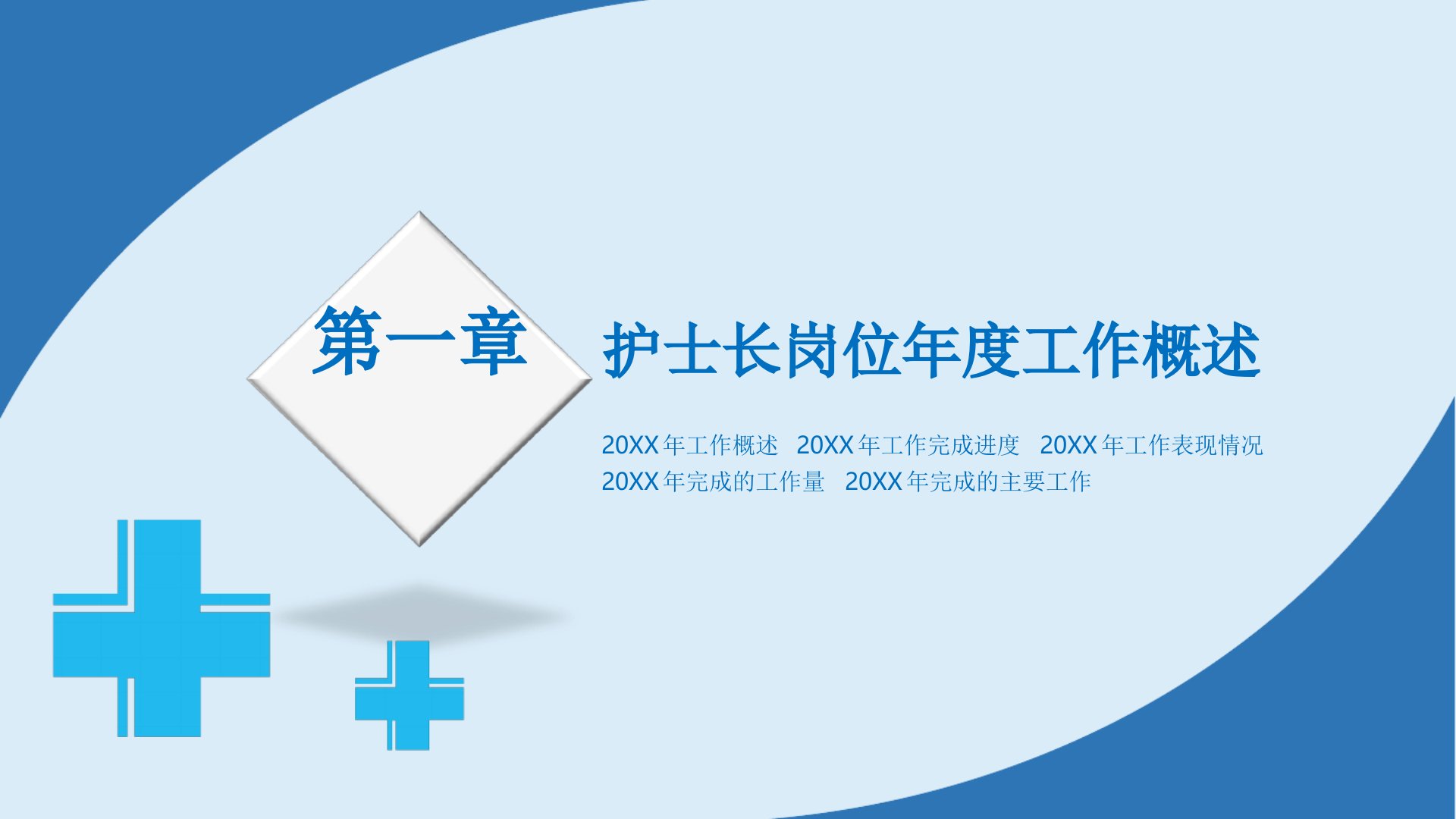 第一章

护士长岗位年度工作概述

20XX 年工作概述 20XX 年工作完成进度 20XX 年工作表现情况 20XX 年完成的工作量 20XX 年完成的主要工作